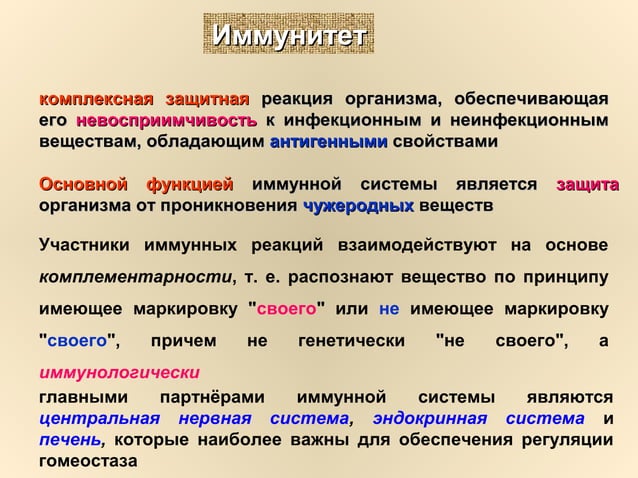 Иммунитет

комплексная защитная реакция организма, обеспечивающая его невосприимчивость к инфекционным и неинфекционным веществам, обладающим антигенными свойствами

Основной функцией иммунной системы является защита организма от проникновения чужеродных веществ

Участники иммунных реакций взаимодействуют на основе комплементарности, т. е. распознают вещество по принципу имеющее маркировку "своего" или не имеющее маркировку "своего", причем не генетически "не своего", а иммунологически

главными партнёрами иммунной системы являются центральная нервная система, эндокринная система и печень, которые наиболее важны для обеспечения регуляции гомеостаза